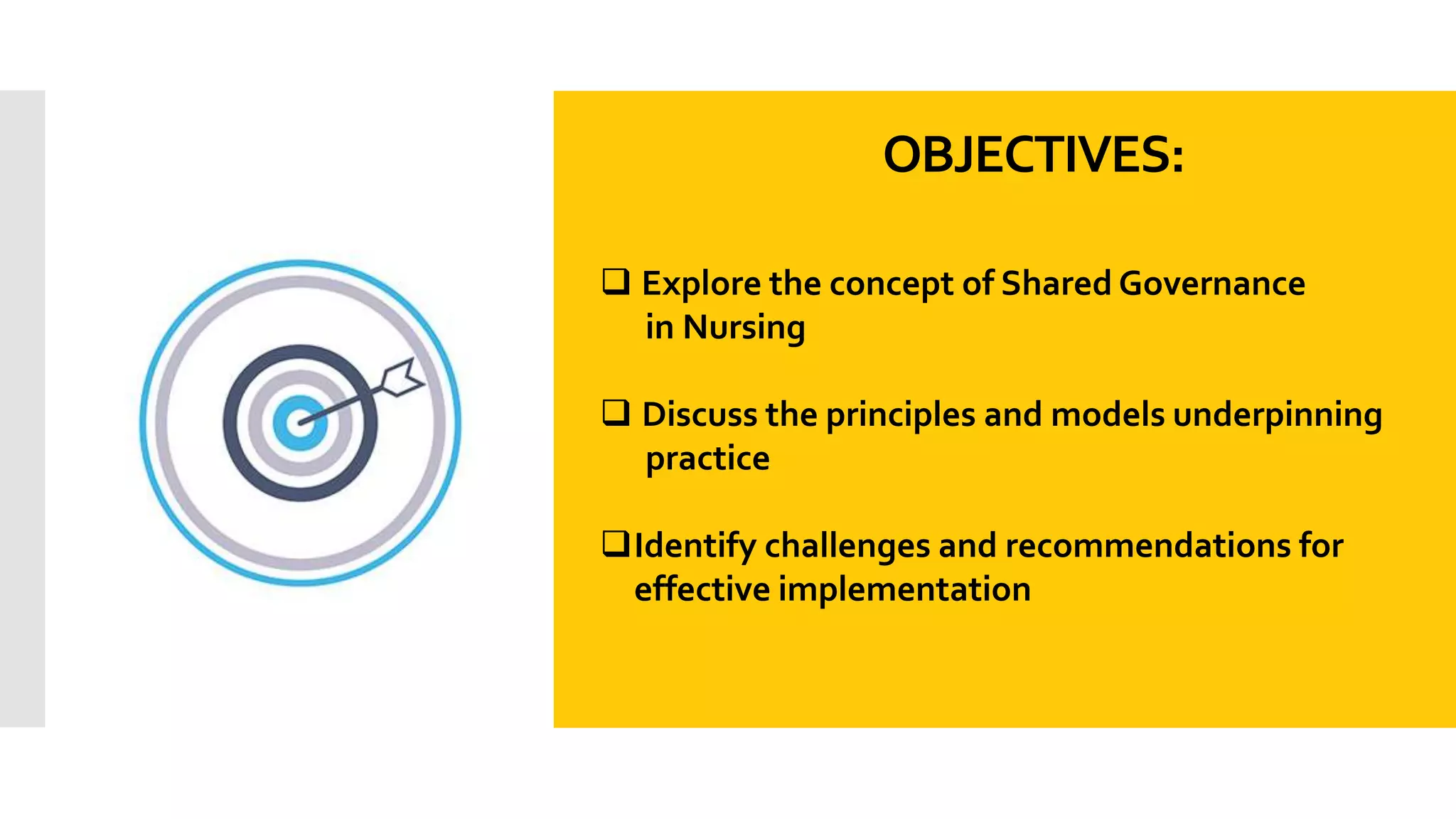 OBJECTIVES:

❑ Explore the concept of Shared Governance in Nursing

❑ Discuss the principles and models underpinning practice

❑ Identify challenges and recommendations for effective implementation